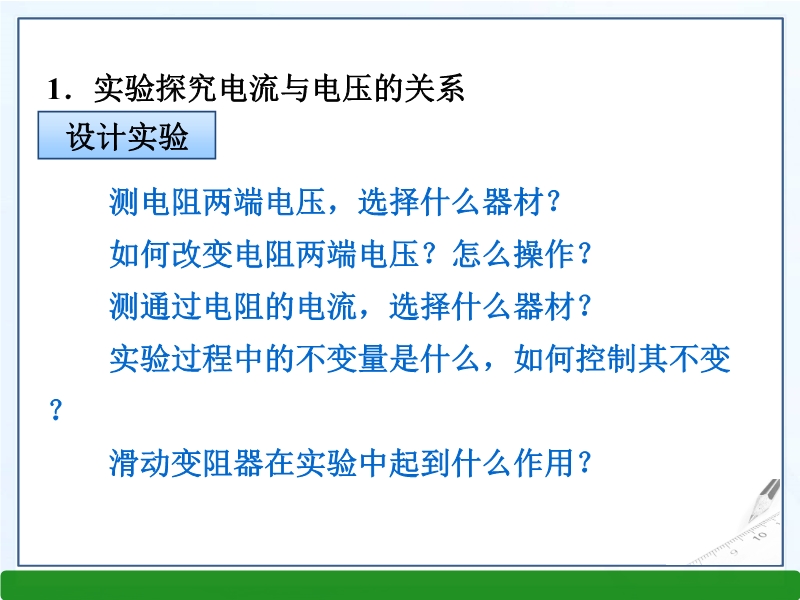 1．实验探究电流与电压的关系

设计实验

测电阻两端电压，选择什么器材?

如何改变电阻两端电压？怎么操作?

测通过电阻的电流，选择什么器材?

实验过程中的不变量是什么，如何控制其不变?

滑动变阻器在实验中起到什么作用?